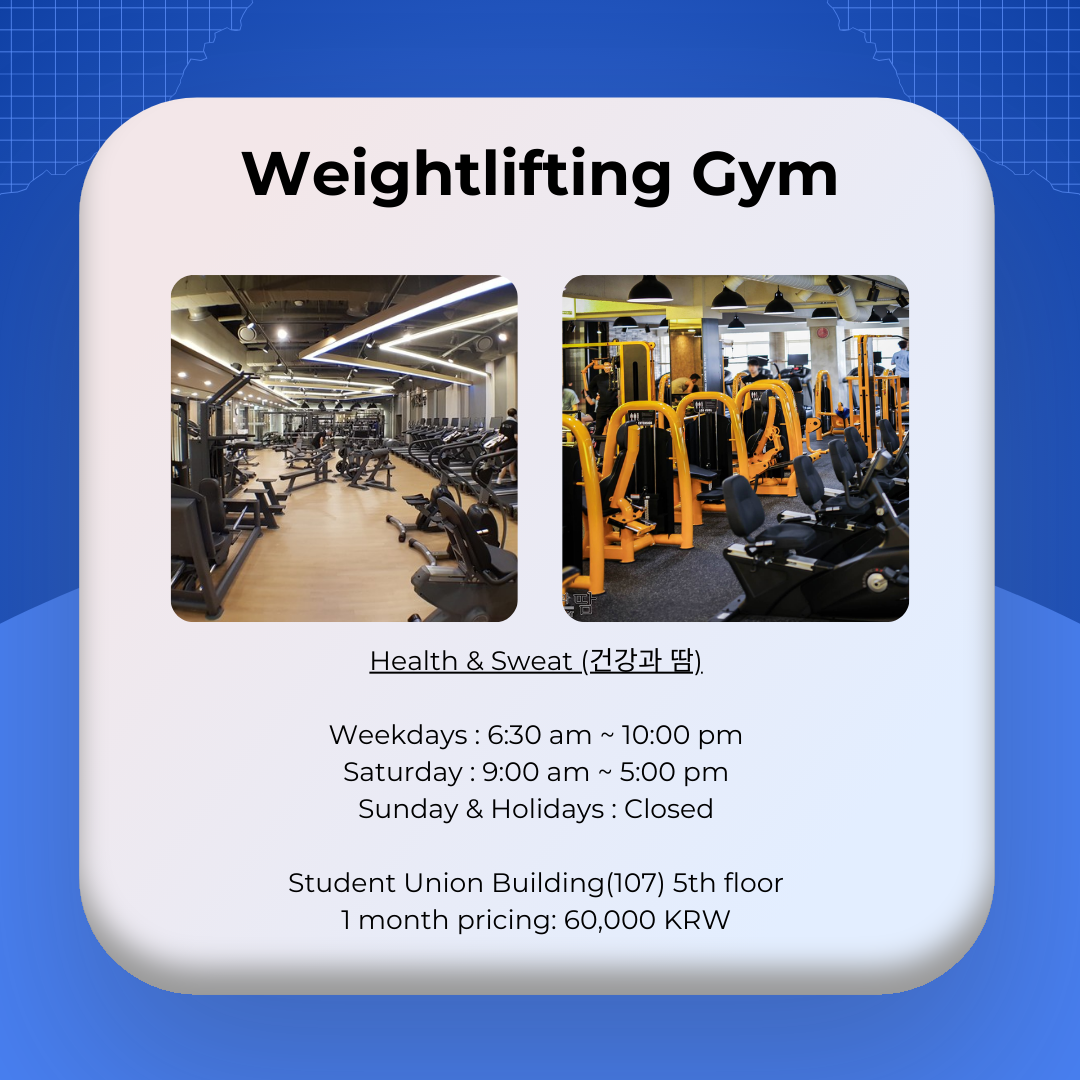 Weightlifting Gym

Health & Sweat (건강과 땀)

Weekdays : 6:30 am ~ 10:00 pm
Saturday : 9:00 am ~ 5:00 pm
Sunday & Holidays : Closed

Student Union Building(107) 5th floor
1 month pricing: 60,000 KRW